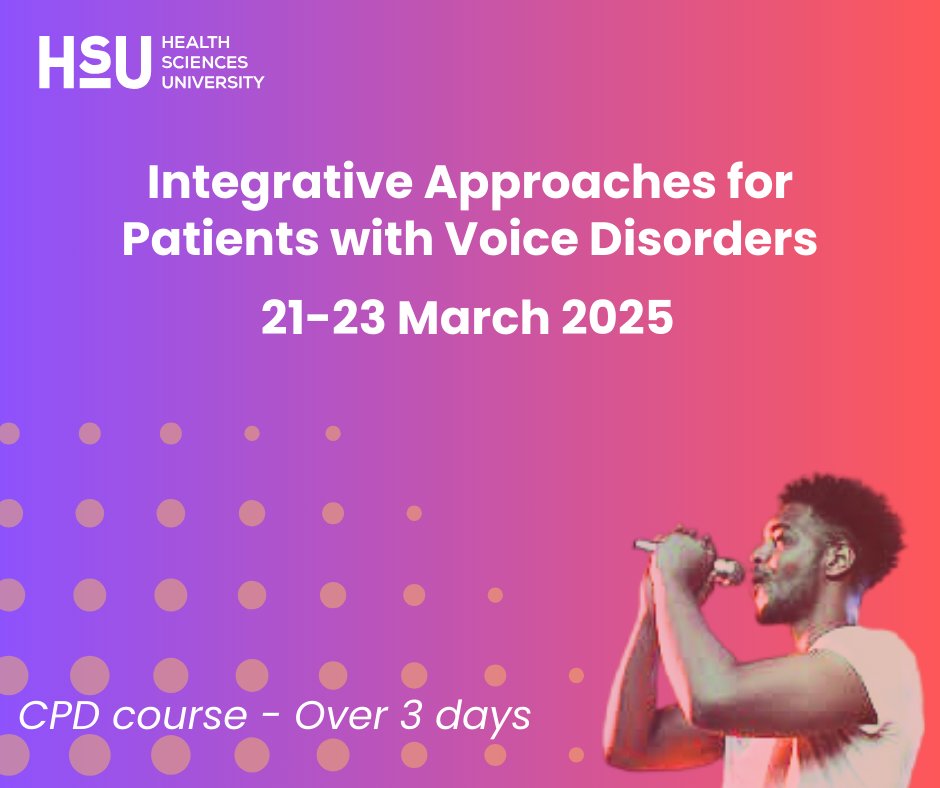 HSU HEALTH SCIENCES UNIVERSITY

Integrative Approaches for Patients with Voice Disorders

21-23 March 2025

CPD course - Over 3 days